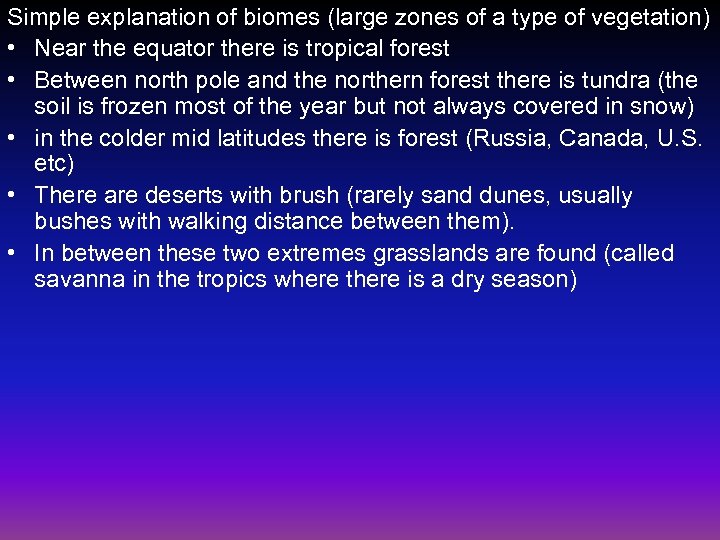 Simple explanation of biomes (large zones of a type of vegetation)

• Near the equator there is tropical forest
• Between north pole and the northern forest there is tundra (the soil is frozen most of the year but not always covered in snow)
• in the colder mid latitudes there is forest (Russia, Canada, U.S. etc)
• There are deserts with brush (rarely sand dunes, usually bushes with walking distance between them).
• In between these two extremes grasslands are found (called savanna in the tropics where there is a dry season)